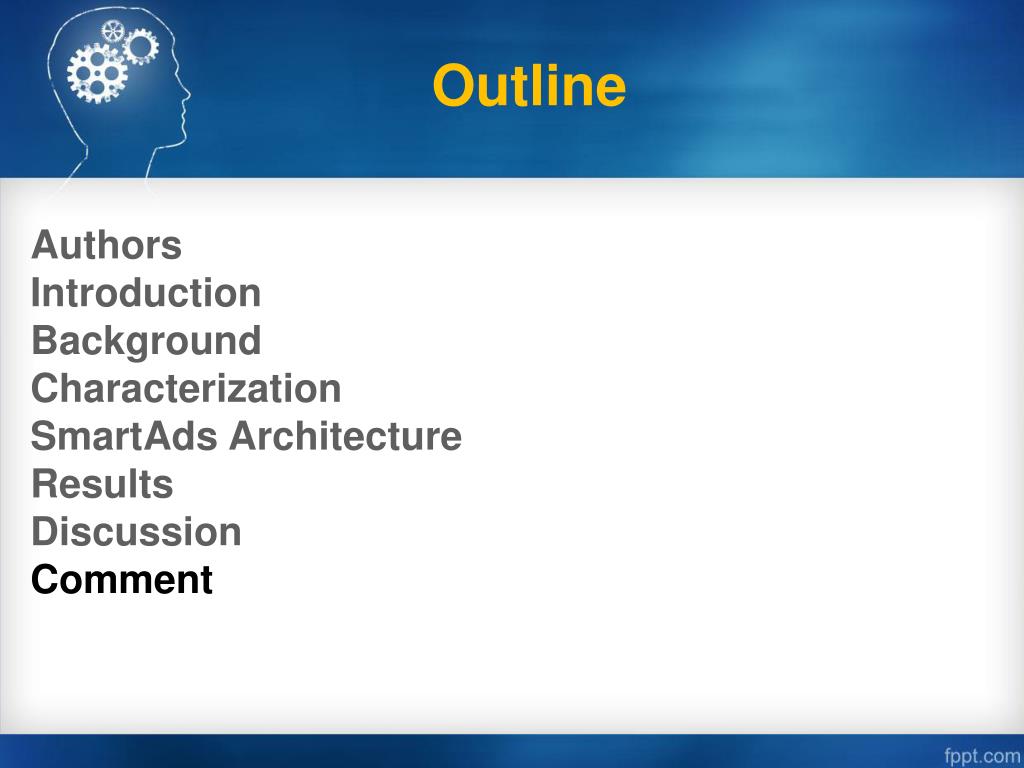 Outline

Authors
Introduction
Background
Characterization
SmartAds Architecture
Results
Discussion
Comment

fppt.com